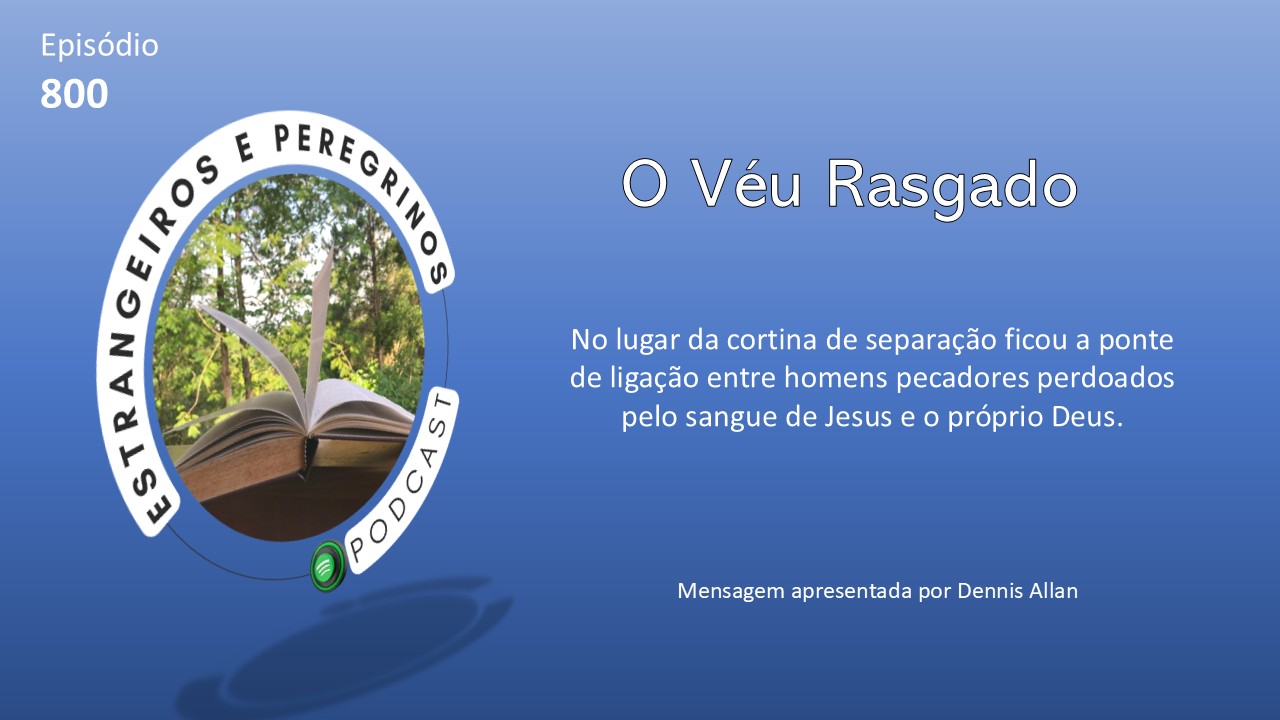 Episódio
800

ESTRANGEIROS E PEREGRINOS
PODCAST

O Véu Rasgado

No lugar da cortina de separação ficou a ponte de ligação entre homens pecadores perdoados pelo sangue de Jesus e o próprio Deus.

Mensagem apresentada por Dennis Allan